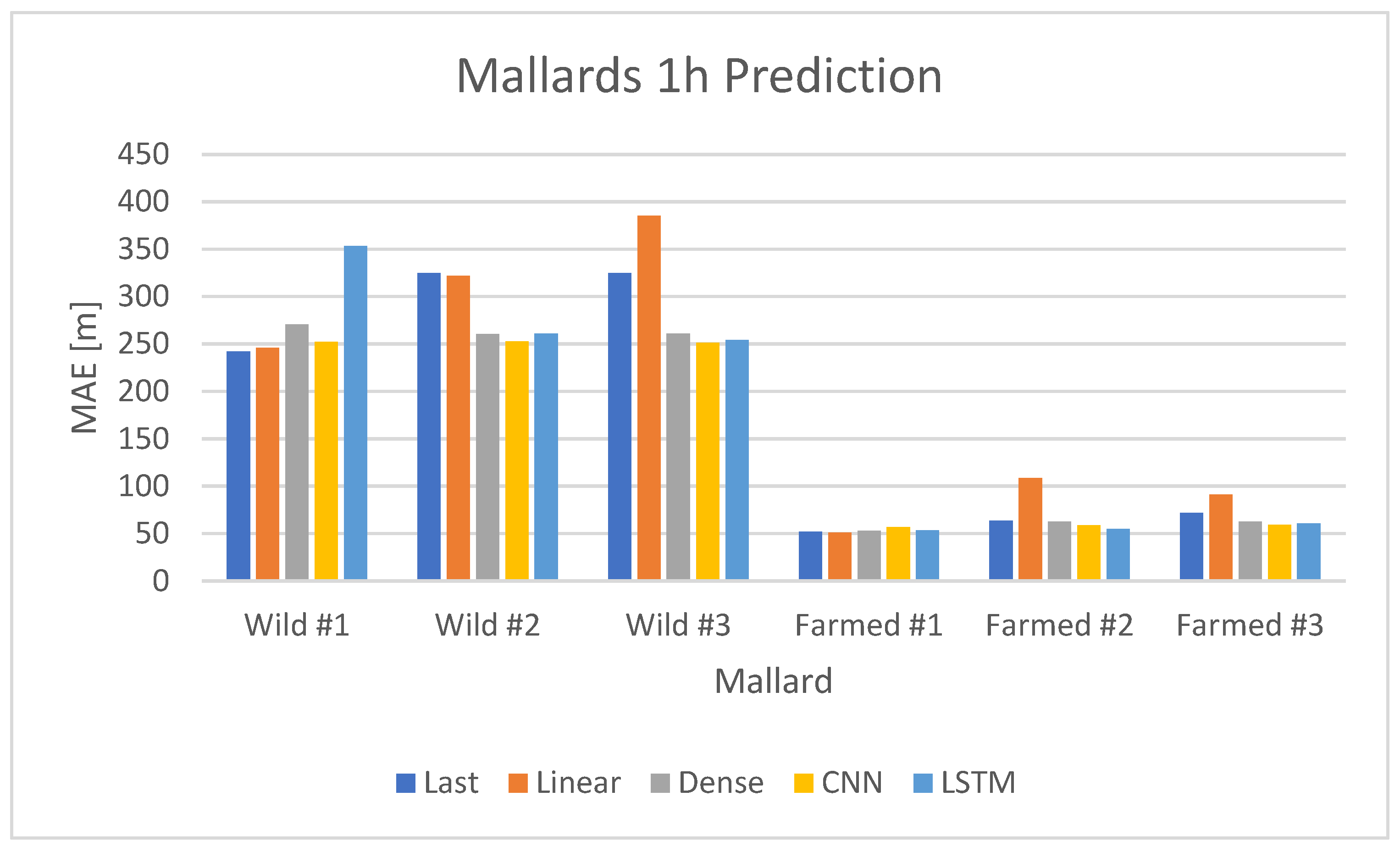 Mallards 1h Prediction

MAE [m]

450
400
350
300
250
200
150
100
50
0

Wild #1
Wild #2
Wild #3
Farmed #1
Farmed #2
Farmed #3

Mallard

Last
Linear
Dense
CNN
LSTM